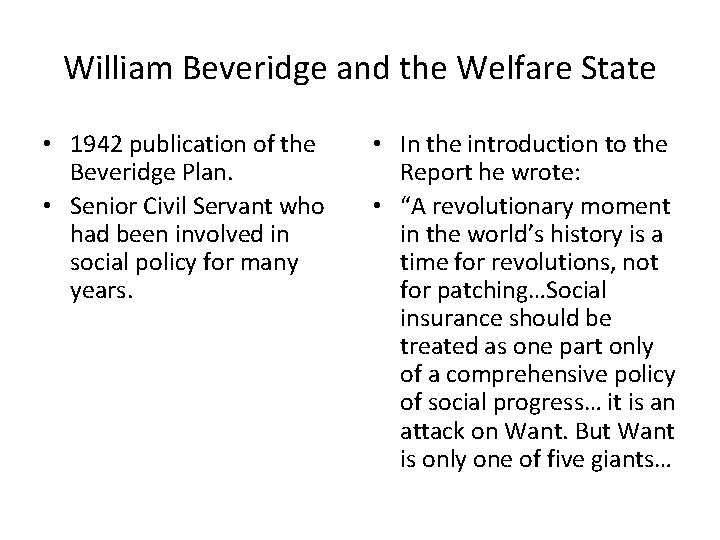 William Beveridge and the Welfare State

• 1942 publication of the Beveridge Plan.
• Senior Civil Servant who had been involved in social policy for many years.

• In the introduction to the Report he wrote:
• “A revolutionary moment in the world’s history is a time for revolutions, not for patching…Social insurance should be treated as one part only of a comprehensive policy of social progress… it is an attack on Want. But Want is only one of five giants…